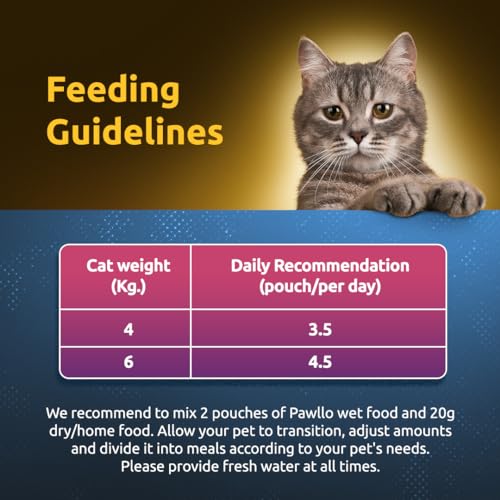 Feeding Guidelines

| Cat weight (Kg.) | Daily Recommendation (pouch/per day) |
|---|---|
| 4 | 3.5 |
| 6 | 4.5 |

We recommend to mix 2 pouches of Pawllo wet food and 20g dry/home food. Allow your pet to transition, adjust amounts and divide it into meals according to your pet's needs. Please provide fresh water at all times.